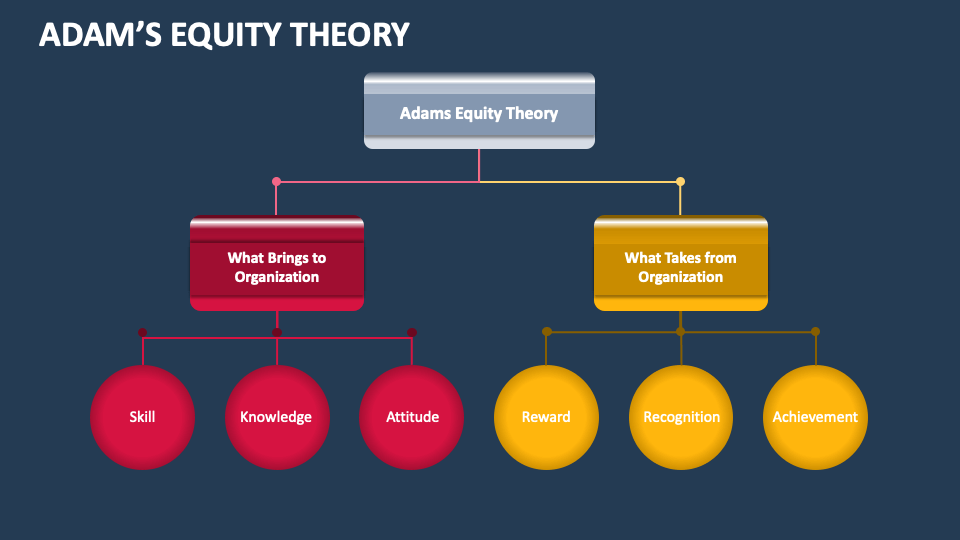 ADAM'S EQUITY THEORY

Adams Equity Theory

What Brings to Organization

What Takes from Organization

Skill

Knowledge

Attitude

Reward

Recognition

Achievement